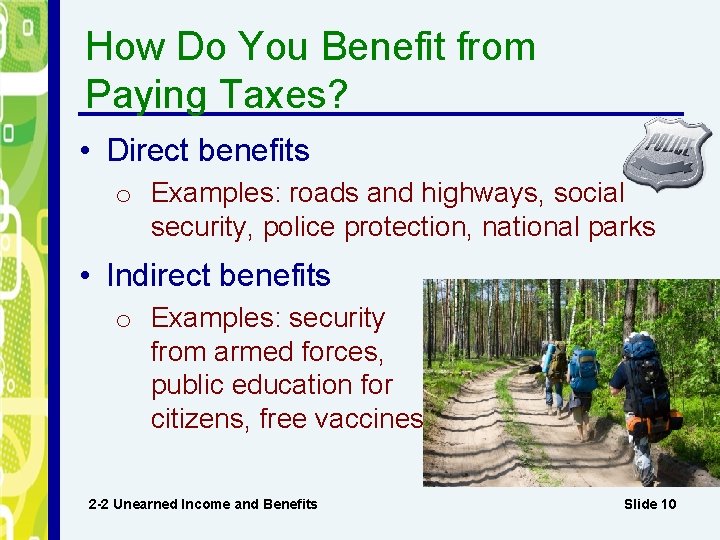 How Do You Benefit from Paying Taxes?

• Direct benefits
 o Examples: roads and highways, social security, police protection, national parks

POLICE

• Indirect benefits
 o Examples: security from armed forces, public education for citizens, free vaccines

2-2 Unearned Income and Benefits

Slide 10